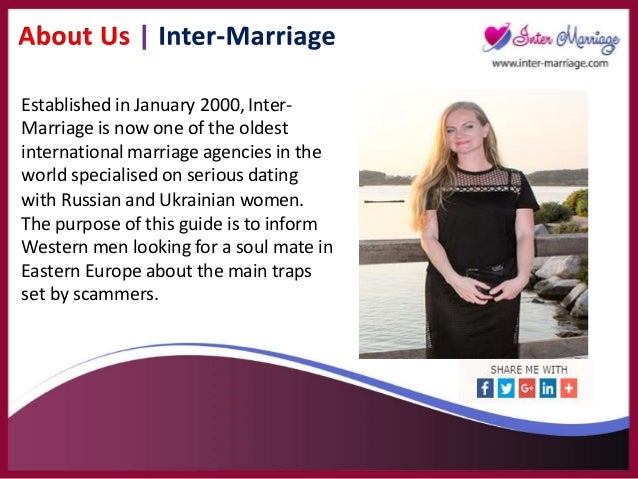 About Us | Inter-Marriage

Inter Marriage
www.inter-marriage.com

Established in January 2000, Inter-Marriage is now one of the oldest international marriage agencies in the world specialised on serious dating with Russian and Ukrainian women. The purpose of this guide is to inform Western men looking for a soul mate in Eastern Europe about the main traps set by scammers.

SHARE ME WITH
f G+ in +